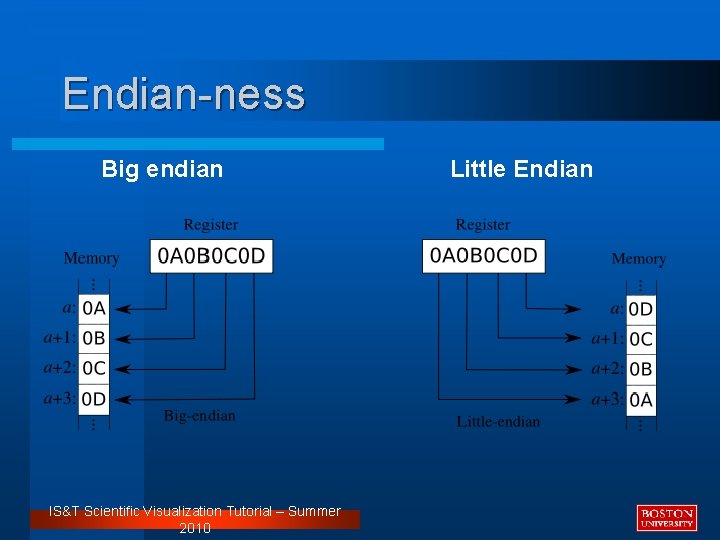 Endian-ness

Big endian

Register
Memory
0A0B0C0D
⋮
$a$: 0A
$a+1$: 0B
$a+2$: 0C
$a+3$: 0D
⋮
Big-endian

Little Endian

Register
0A0B0C0D
Memory
⋮
$a$: 0D
$a+1$: 0C
$a+2$: 0B
$a+3$: 0A
⋮
Little-endian

IS&T Scientific Visualization Tutorial – Summer 2010

BOSTON UNIVERSITY